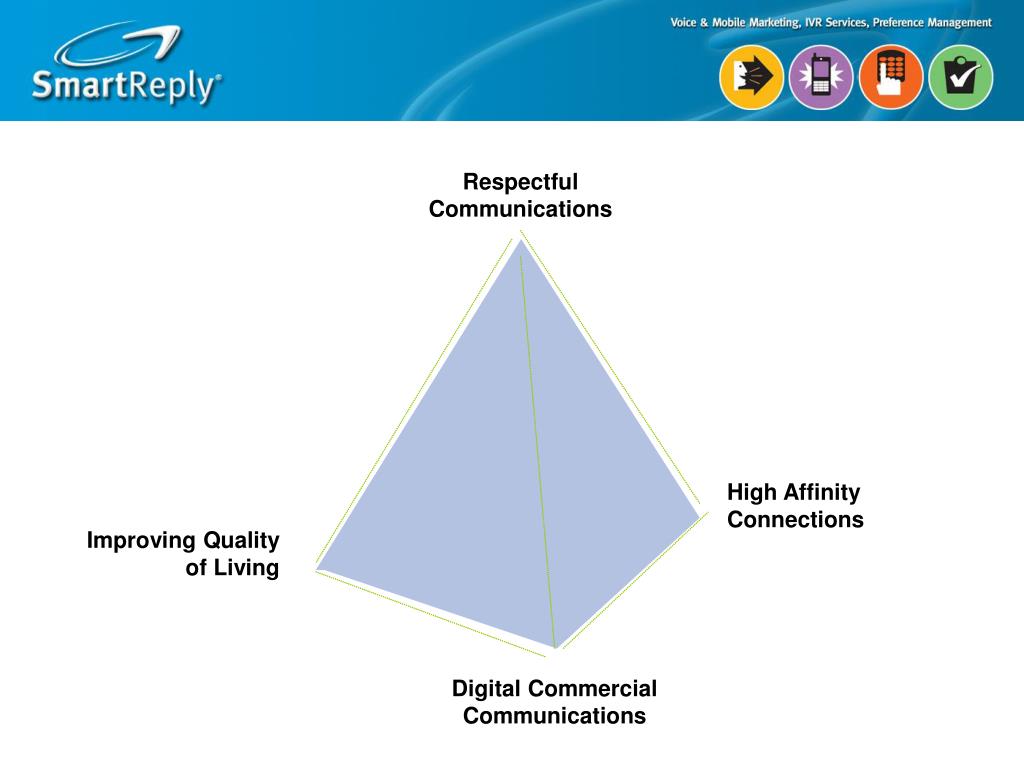 SmartReply®

Voice & Mobile Marketing, IVR Services, Preference Management

Respectful Communications

High Affinity Connections

Improving Quality of Living

Digital Commercial Communications